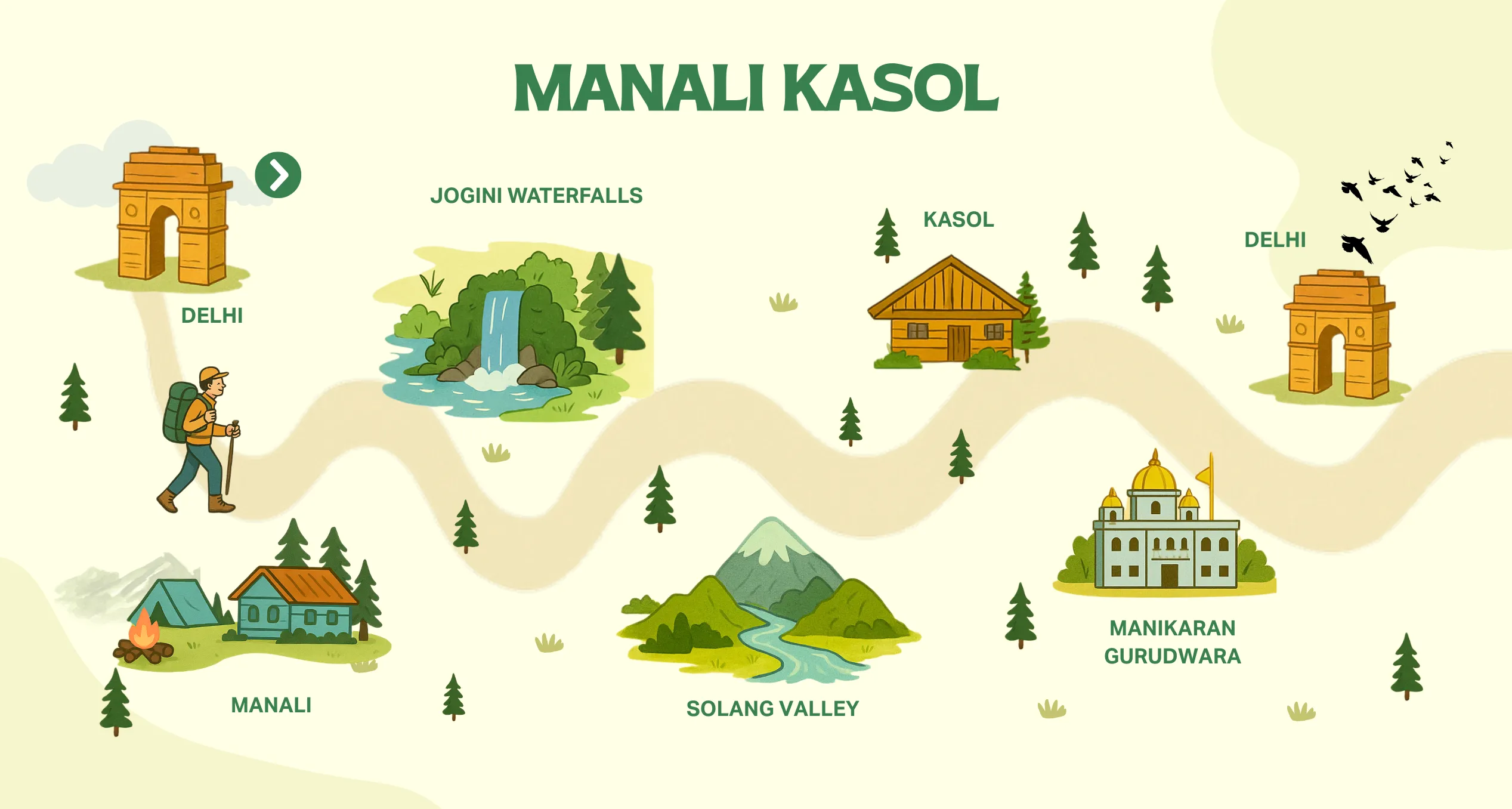 MANALI KASOL

DELHI

JOGINI WATERFALLS

KASOL

DELHI

MANALI

SOLANG VALLEY

MANIKARAN GURUDWARA